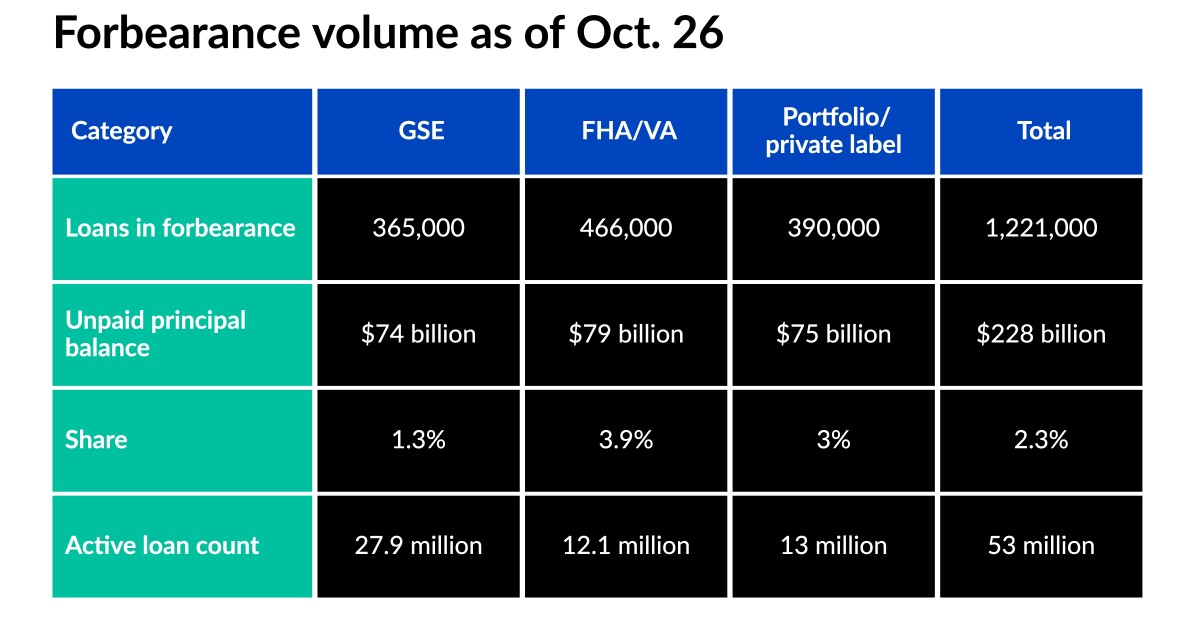 Forbearance volume as of Oct. 26

| Category | GSE | FHA/VA | Portfolio/ private label | Total |
|---|---|---|---|---|
| Loans in forbearance | 365,000 | 466,000 | 390,000 | 1,221,000 |
| Unpaid principal balance | \$74 billion | \$79 billion | \$75 billion | \$228 billion |
| Share | 1.3% | 3.9% | 3% | 2.3% |
| Active loan count | 27.9 million | 12.1 million | 13 million | 53 million |